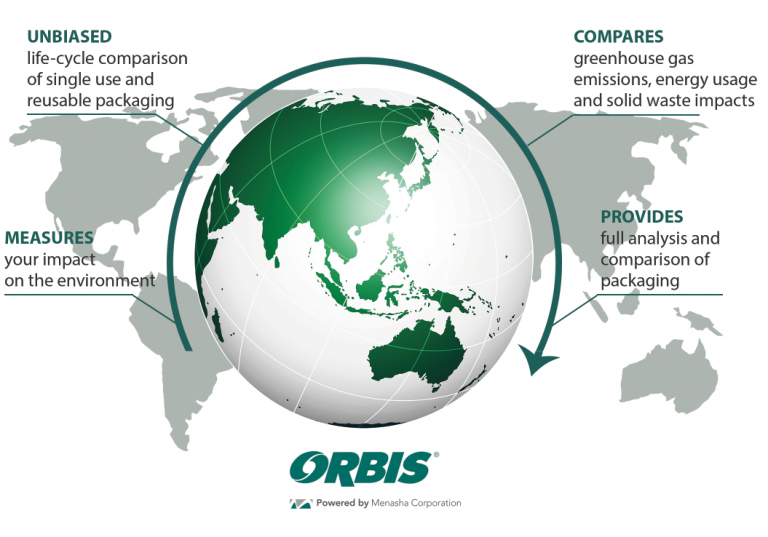 UNBIASED
life-cycle comparison of single use and reusable packaging

COMPARES
greenhouse gas emissions, energy usage and solid waste impacts

MEASURES
your impact on the environment

PROVIDES
full analysis and comparison of packaging

ORBIS®

Powered by Menasha Corporation